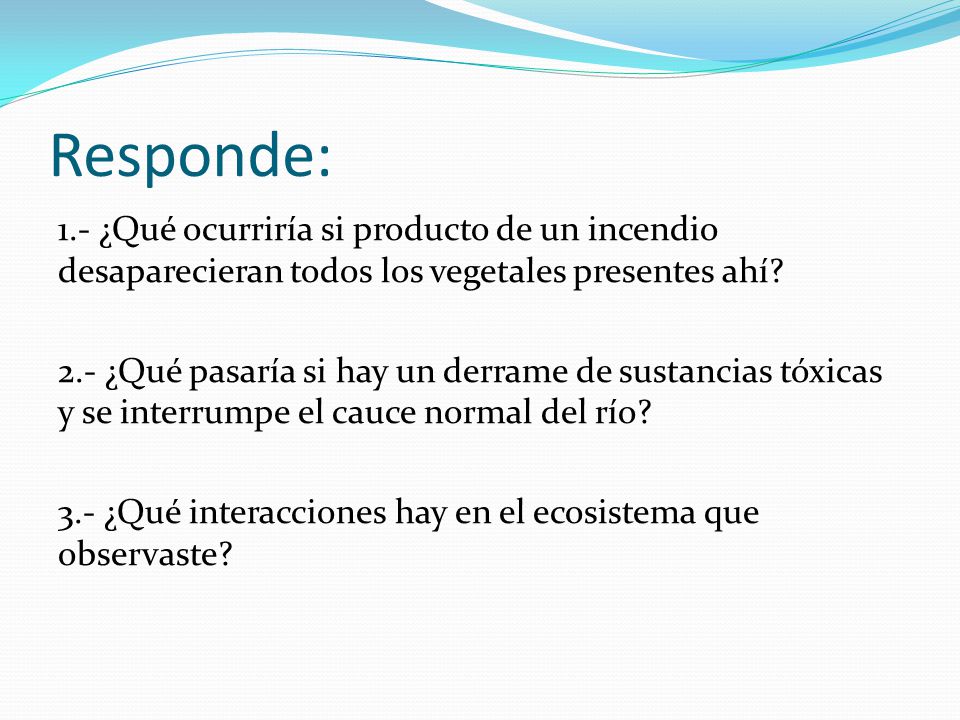 Responde:

1.- ¿Qué ocurriría si producto de un incendio desaparecieran todos los vegetales presentes ahí?

2.- ¿Qué pasaría si hay un derrame de sustancias tóxicas y se interrumpe el cauce normal del río?

3.- ¿Qué interacciones hay en el ecosistema que observaste?